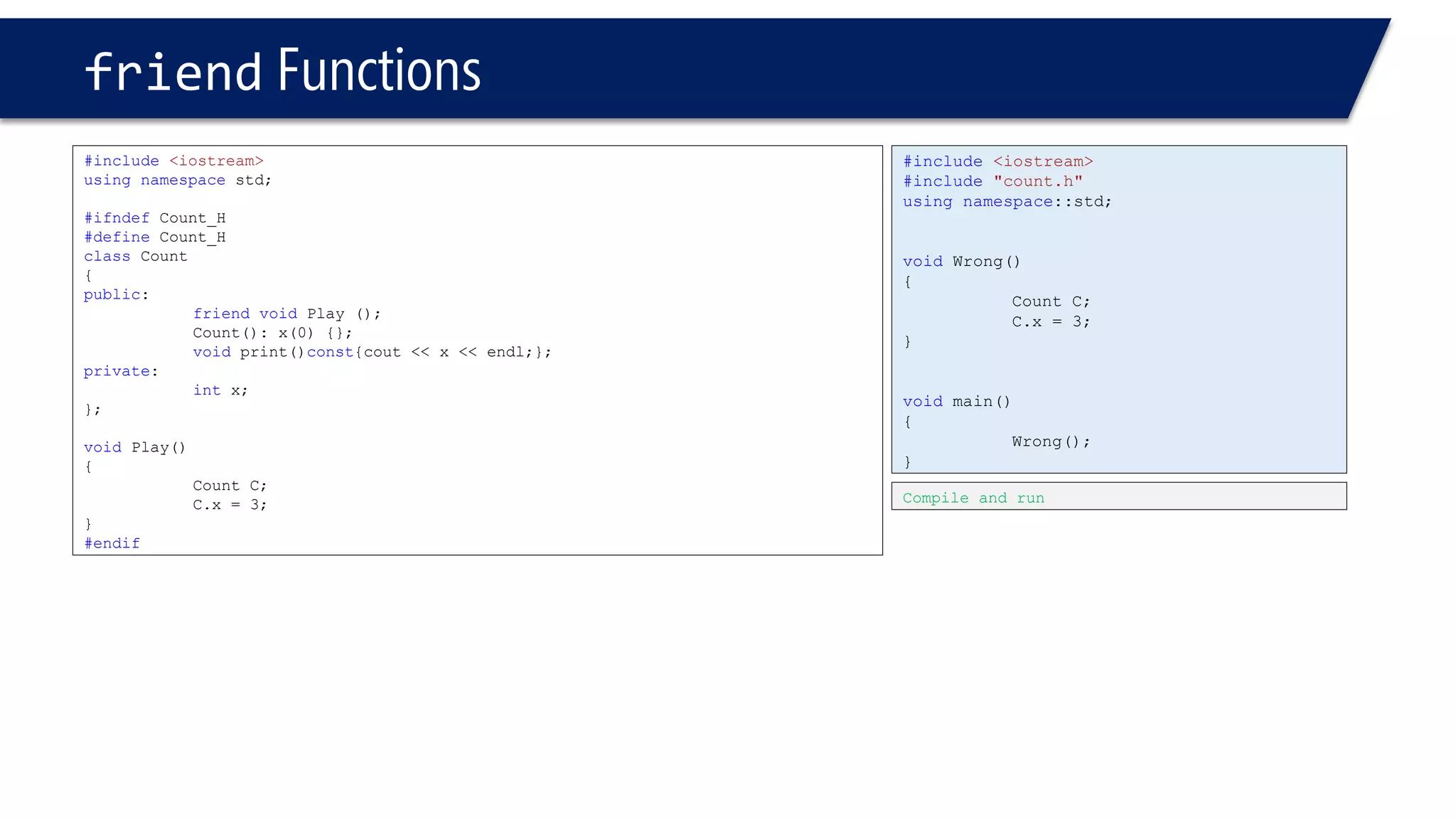 friend Functions

#include <iostream>
using namespace std;

#ifndef Count_H
#define Count_H
class Count
{
public:
friend void Play ();
Count(): x(0) {};
void print()const{cout << x << endl;};
private:
int x;
};

void Play()
{
Count C;
C.x = 3;
}
#endif

#include <iostream>
#include "count.h"
using namespace::std;

void Wrong()
{
Count C;
C.x = 3;
}

void main()
{
Wrong();
}

Compile and run